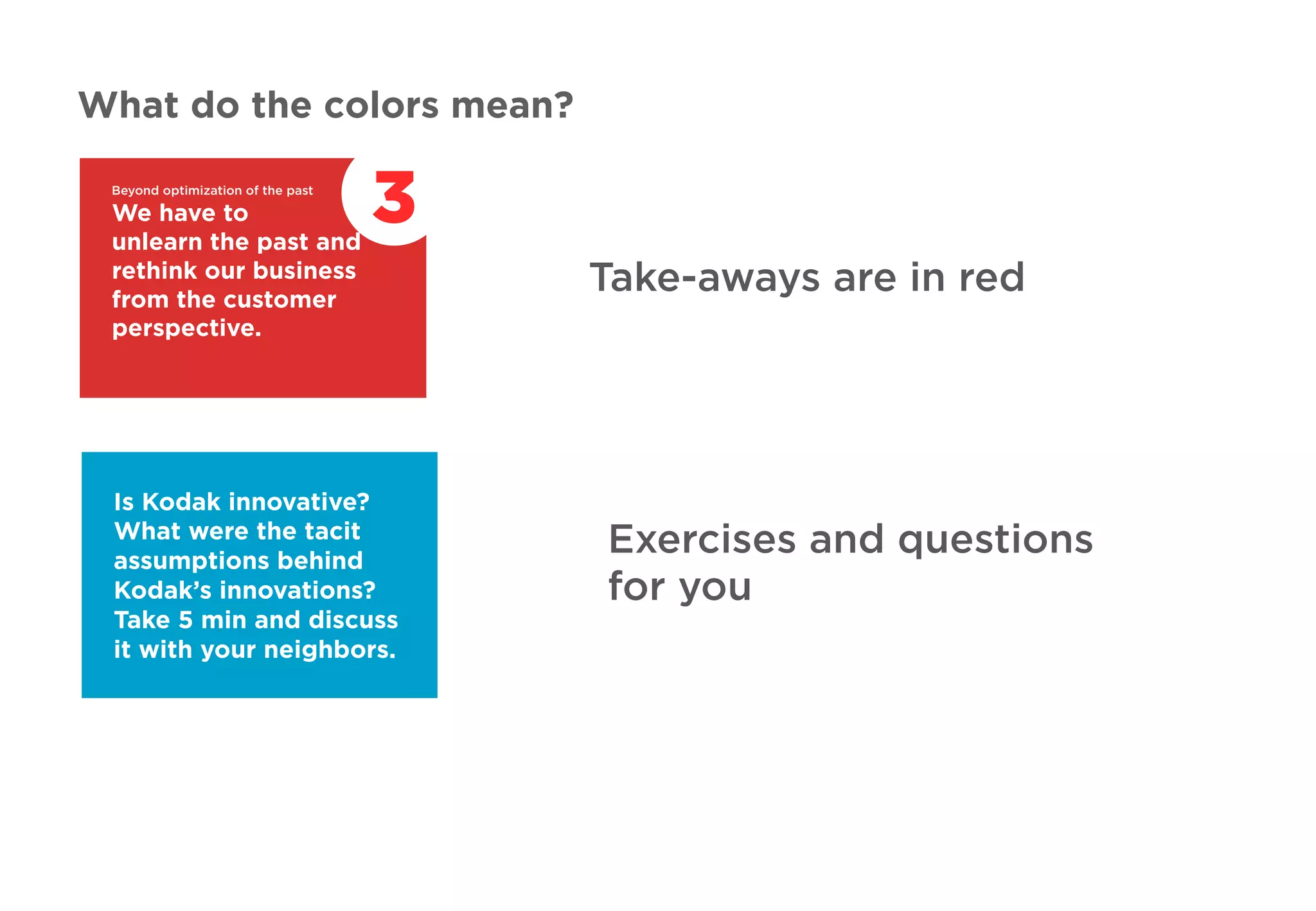 What do the colors mean?

Beyond optimization of the past

3

We have to unlearn the past and rethink our business from the customer perspective.

Take-aways are in red

Is Kodak innovative? What were the tacit assumptions behind Kodak's innovations? Take 5 min and discuss it with your neighbors.

Exercises and questions for you